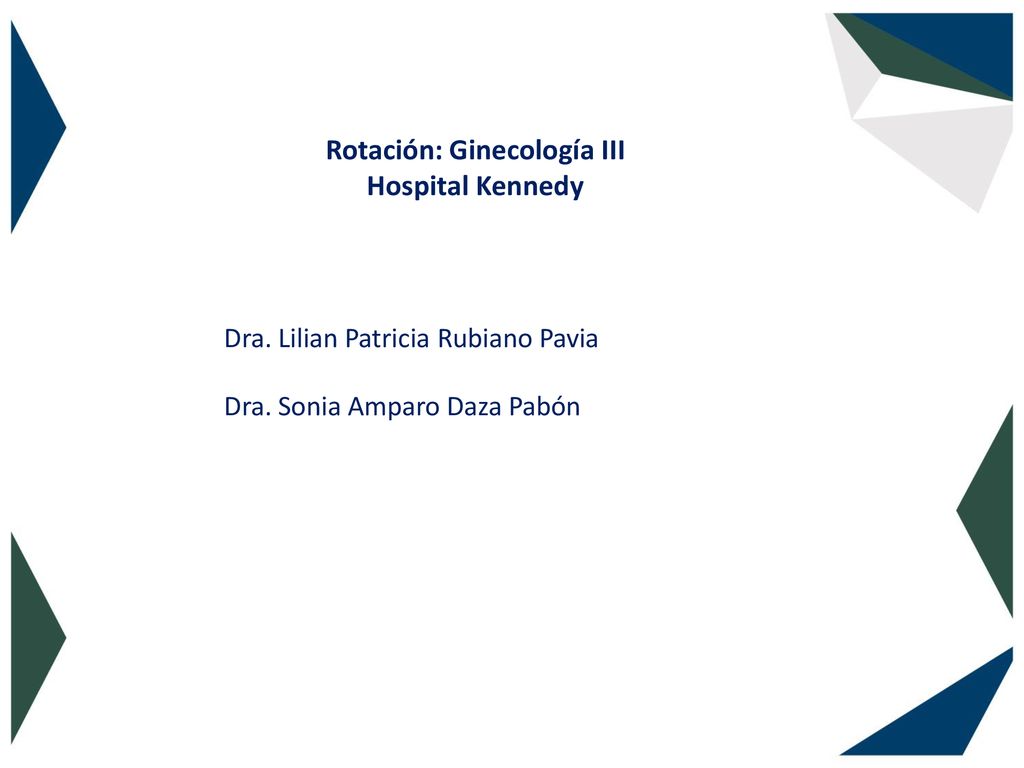 Rotación: Ginecología III
Hospital Kennedy

Dra. Lilian Patricia Rubiano Pavia

Dra. Sonia Amparo Daza Pabón